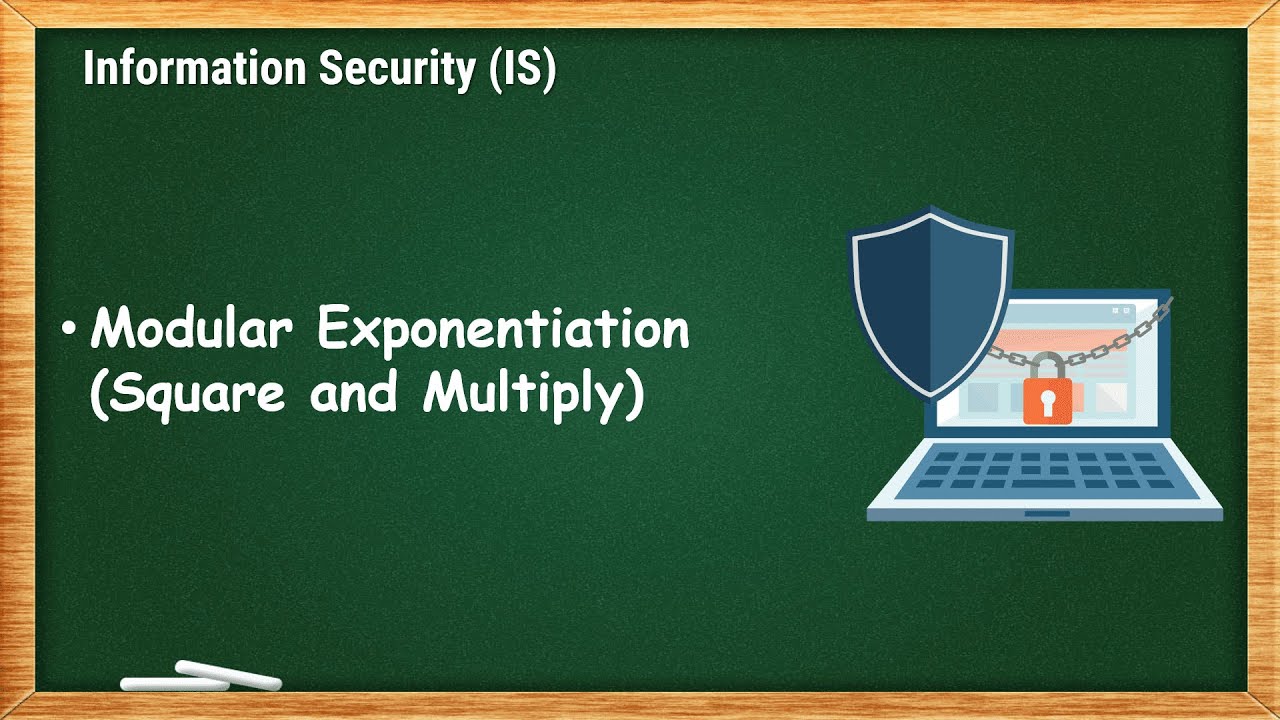 Information Security (IS)

• Modular Exponentiation (Square and Multiply)